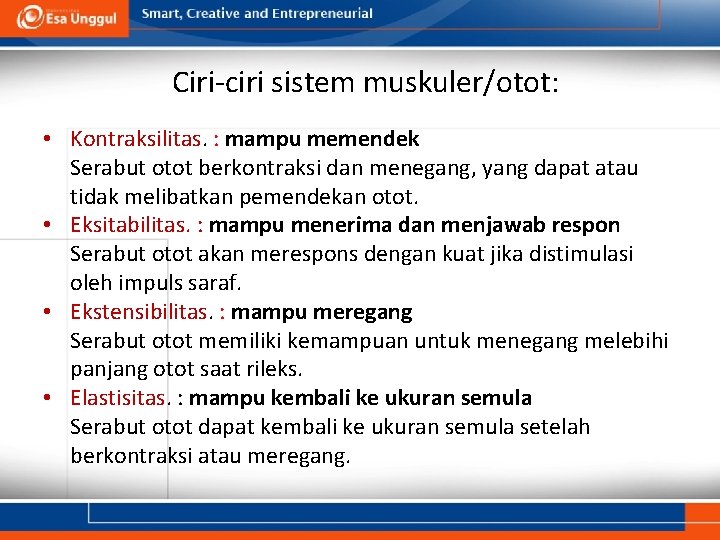 Esa Unggul

Smart, Creative and Entrepreneurial

Ciri-ciri sistem muskuler/otot:

• Kontraksilitas. : mampu memendek
Serabut otot berkontraksi dan menegang, yang dapat atau tidak melibatkan pemendekan otot.
• Eksitabilitas. : mampu menerima dan menjawab respon
Serabut otot akan merespons dengan kuat jika distimulasi oleh impuls saraf.
• Ekstensibilitas. : mampu meregang
Serabut otot memiliki kemampuan untuk menegang melebihi panjang otot saat rileks.
• Elastisitas. : mampu kembali ke ukuran semula
Serabut otot dapat kembali ke ukuran semula setelah berkontraksi atau meregang.